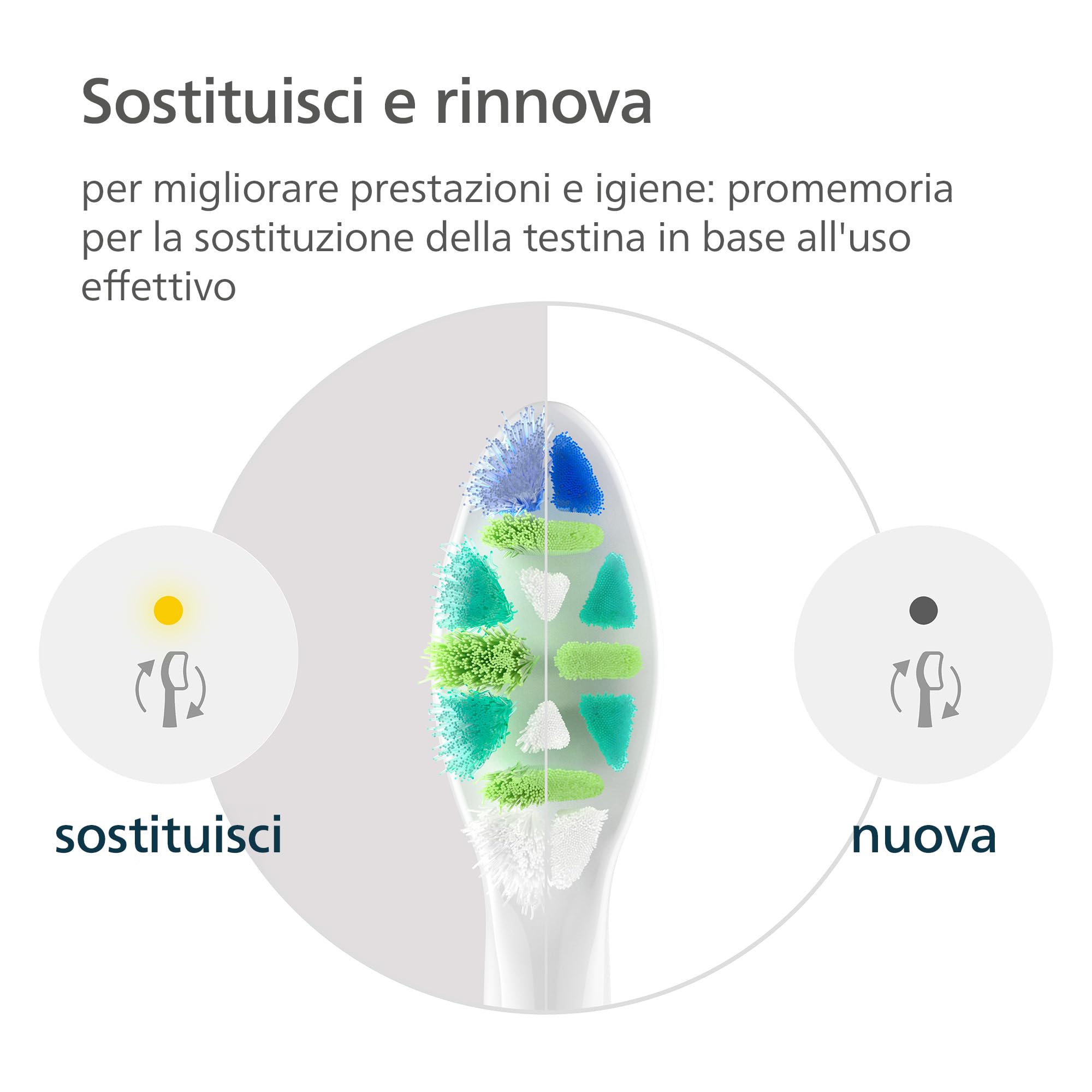 Sostituisci e rinnova

per migliorare prestazioni e igiene: promemoria per la sostituzione della testina in base all'uso effettivo

sostituisci

nuova